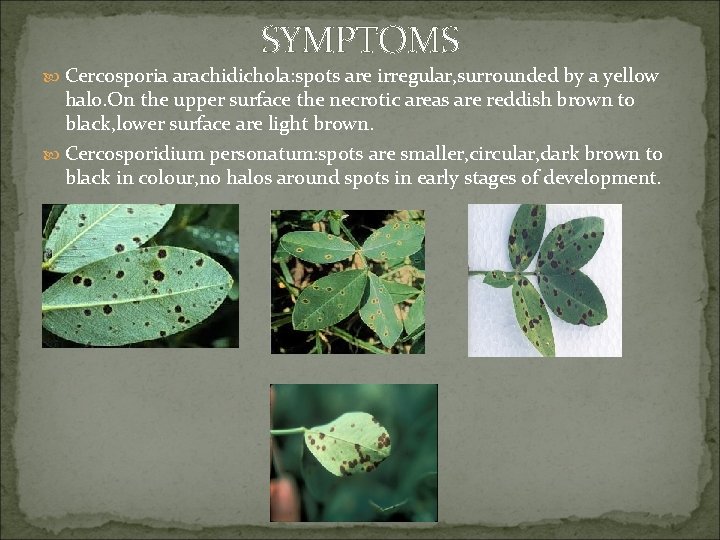 SYMPTOMS

Cercosporia arachidichola:spots are irregular,surrounded by a yellow halo.On the upper surface the necrotic areas are reddish brown to black,lower surface are light brown.

Cercosporidium personatum:spots are smaller,circular,dark brown to black in colour,no halos around spots in early stages of development.